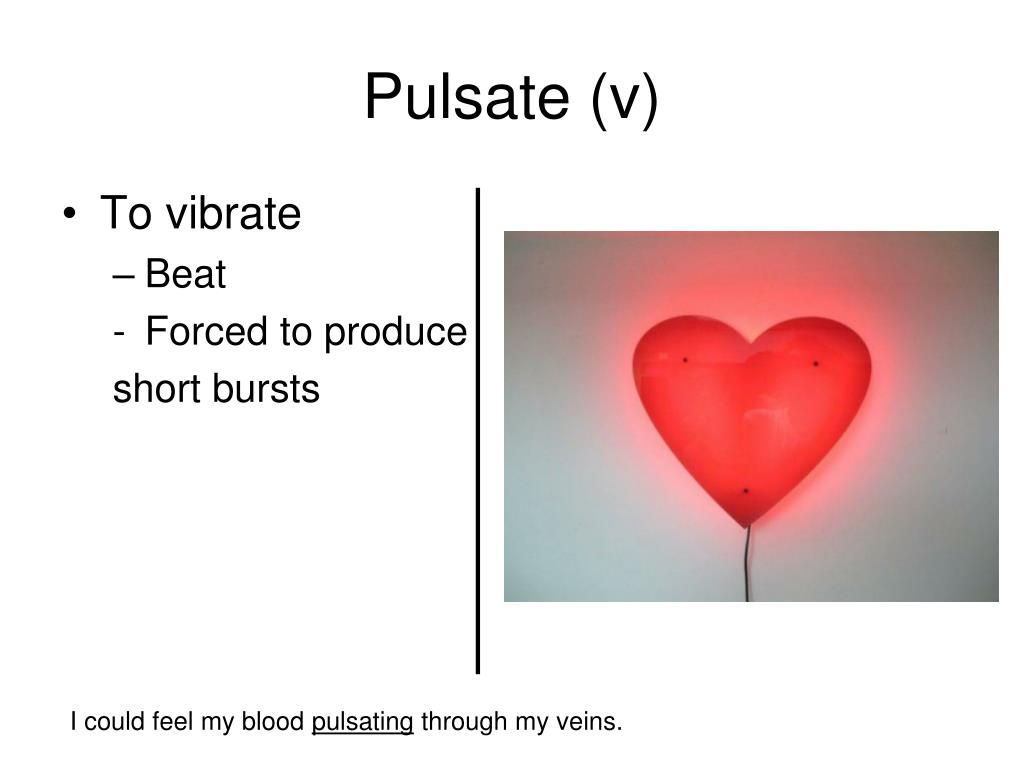 Pulsate (v)

• To vibrate
– Beat
- Forced to produce short bursts

I could feel my blood pulsating through my veins.